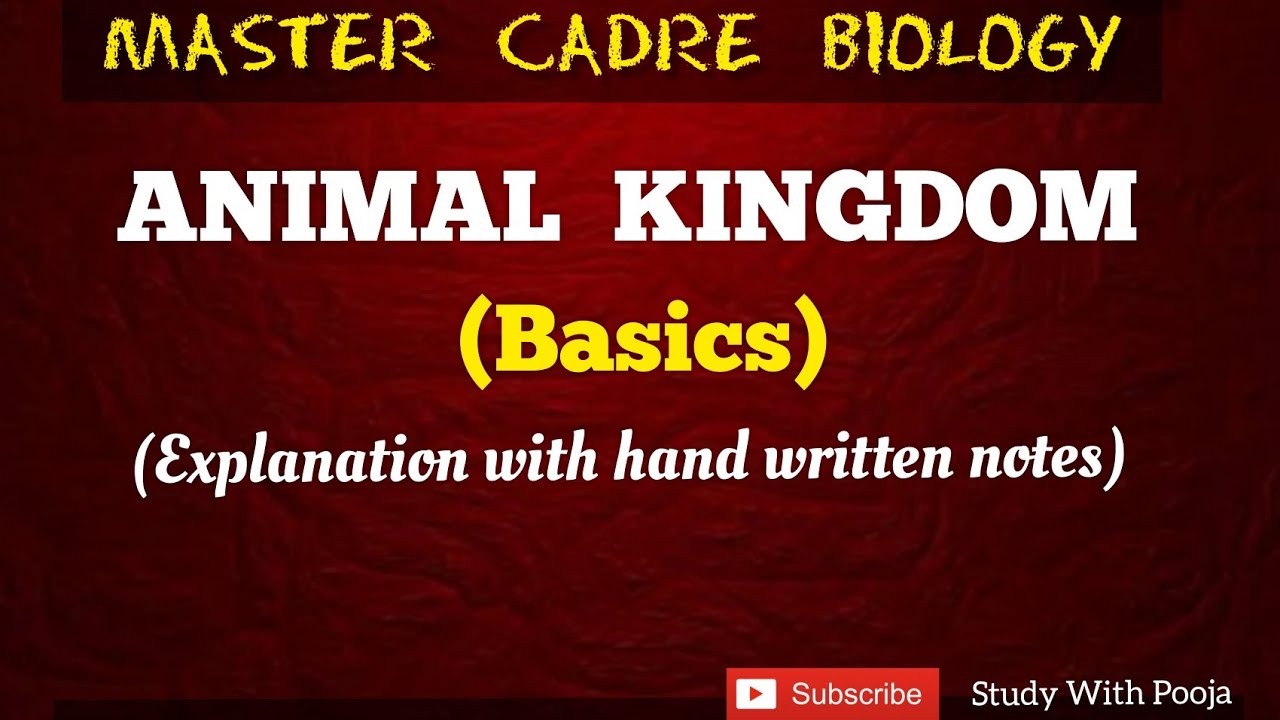 MASTER CADRE BIOLOGY

ANIMAL KINGDOM

(Basics)

(Explanation with hand written notes)

Subscribe

Study With Pooja